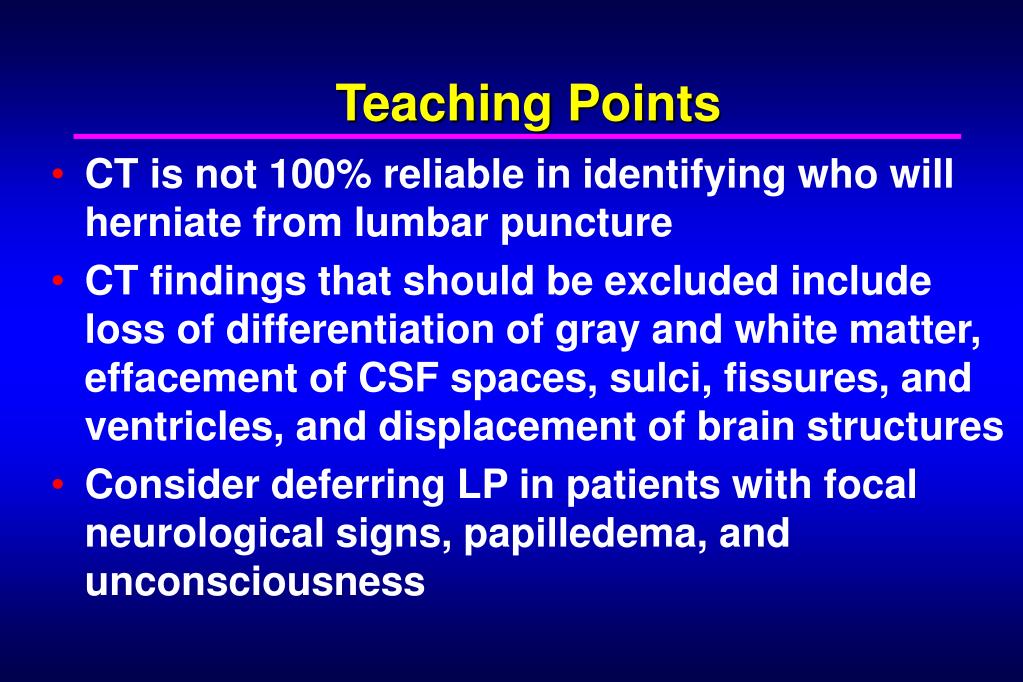 Teaching Points

• CT is not 100% reliable in identifying who will herniate from lumbar puncture
• CT findings that should be excluded include loss of differentiation of gray and white matter, effacement of CSF spaces, sulci, fissures, and ventricles, and displacement of brain structures
• Consider deferring LP in patients with focal neurological signs, papilledema, and unconsciousness